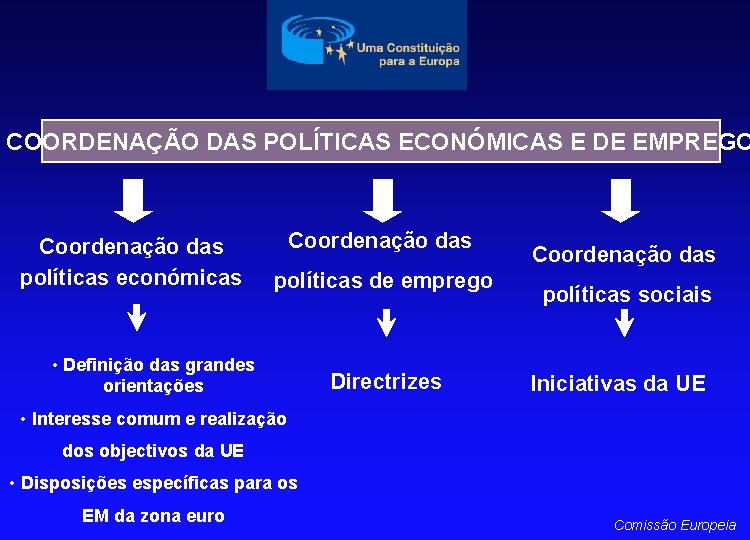 Uma Constituição para a Europa

COORDENAÇÃO DAS POLÍTICAS ECONÓMICAS E DE EMPREGO

Coordenação das políticas económicas

• Definição das grandes orientações
• Interesse comum e realização dos objectivos da UE
• Disposições específicas para os EM da zona euro

Coordenação das políticas de emprego

Directrizes

Coordenação das políticas sociais

Iniciativas da UE

Comissão Europeia